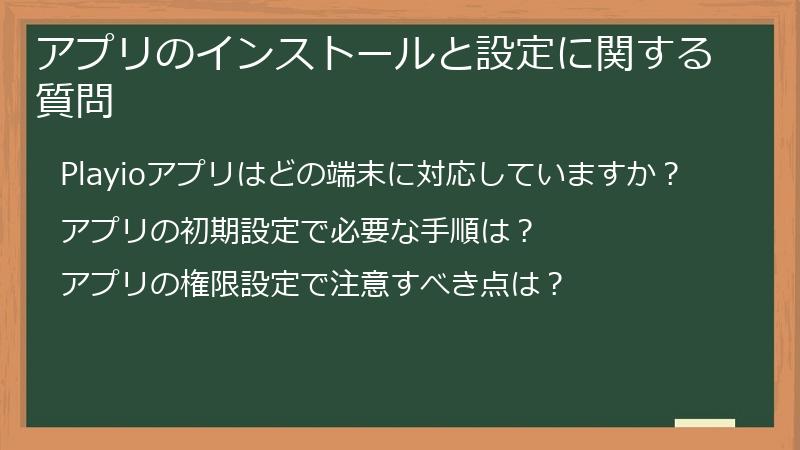 アプリのインストールと設定に関する質問

Playioアプリはどの端末に対応していますか？

アプリの初期設定で必要な手順は？

アプリの権限設定で注意すべき点は？